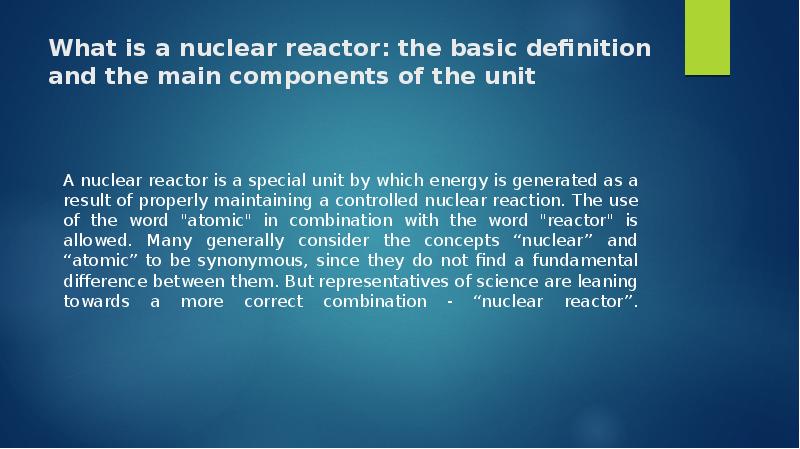 What is a nuclear reactor: the basic definition and the main components of the unit

A nuclear reactor is a special unit by which energy is generated as a result of properly maintaining a controlled nuclear reaction. The use of the word "atomic" in combination with the word "reactor" is allowed. Many generally consider the concepts “nuclear” and “atomic” to be synonymous, since they do not find a fundamental difference between them. But representatives of science are leaning towards a more correct combination - “nuclear reactor”.